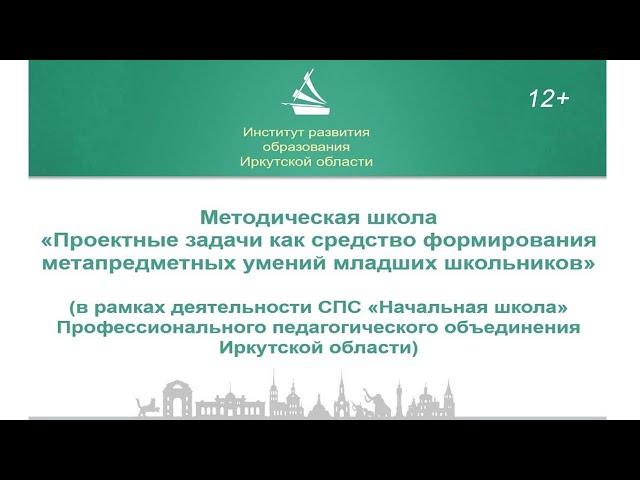 Институт развития образования Иркутской области

12+

Методическая школа
«Проектные задачи как средство формирования метапредметных умений младших школьников»

(в рамках деятельности СПС «Начальная школа» Профессионального педагогического объединения Иркутской области)